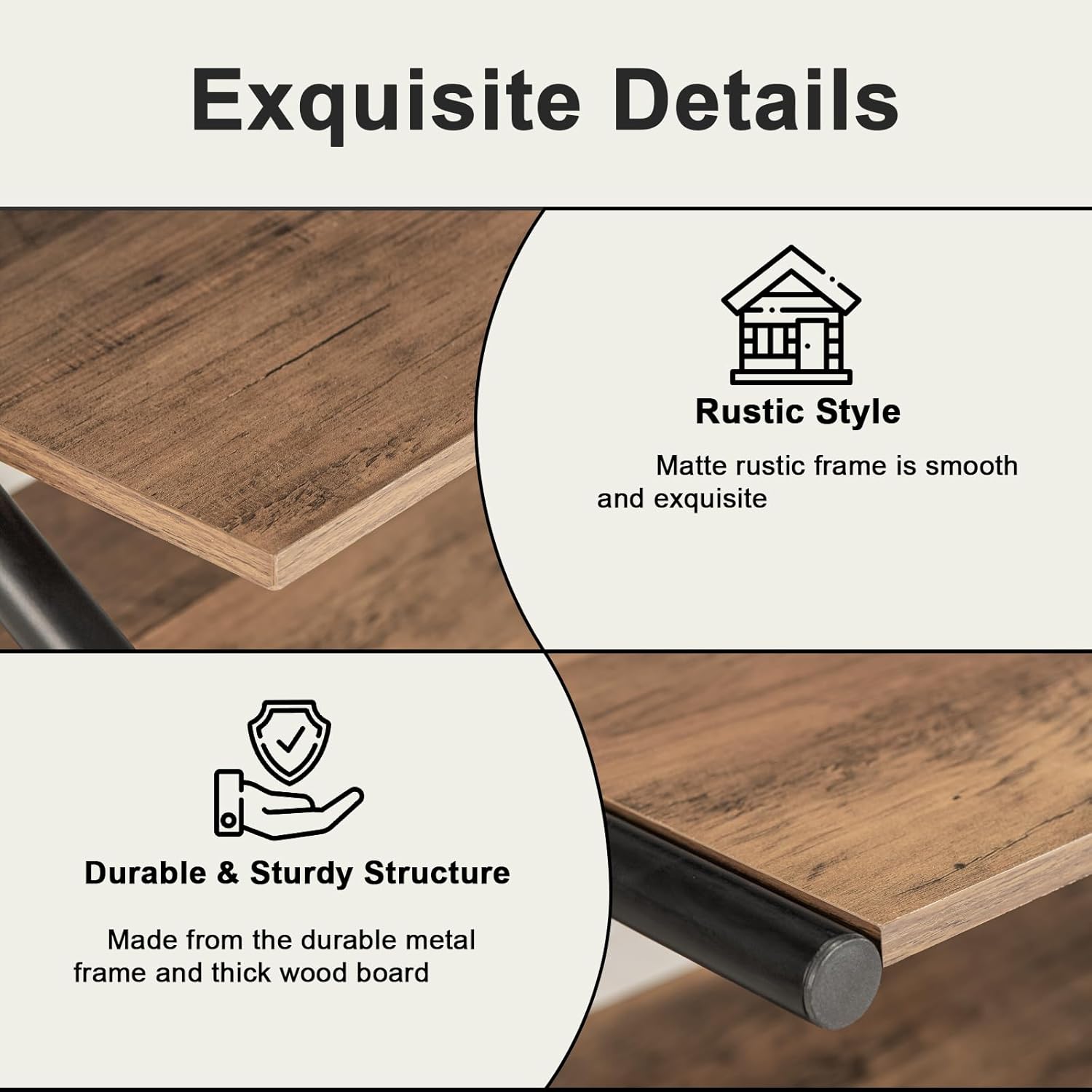 Exquisite Details

Rustic Style

Matte rustic frame is smooth and exquisite

Durable & Sturdy Structure

Made from the durable metal frame and thick wood board